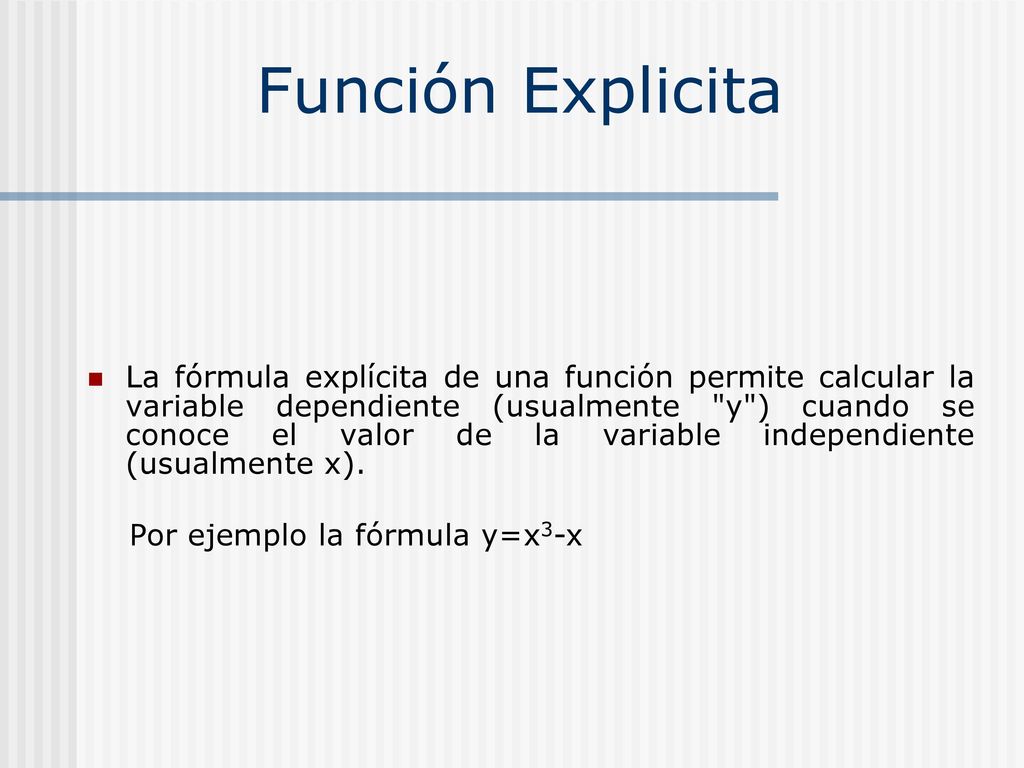 Función Explicita

La fórmula explícita de una función permite calcular la variable dependiente (usualmente "y") cuando se conoce el valor de la variable independiente (usualmente x).

Por ejemplo la fórmula $y=x^3-x$